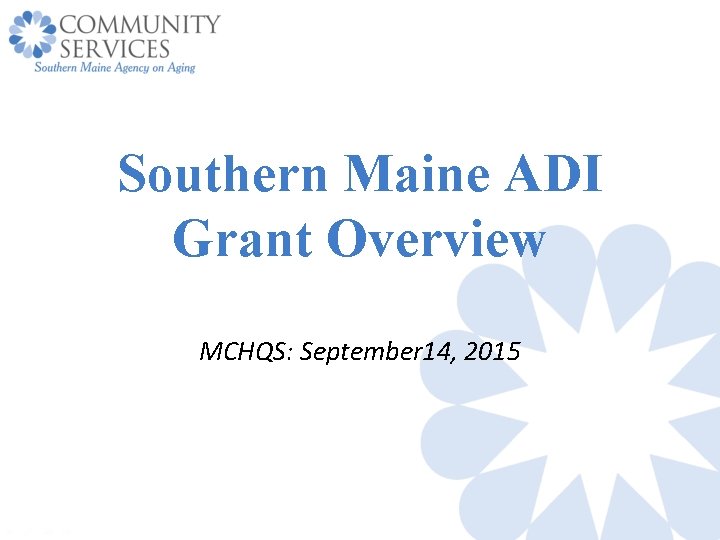 COMMUNITY SERVICES
Southern Maine Agency on Aging

Southern Maine ADI Grant Overview

MCHQS: September14, 2015